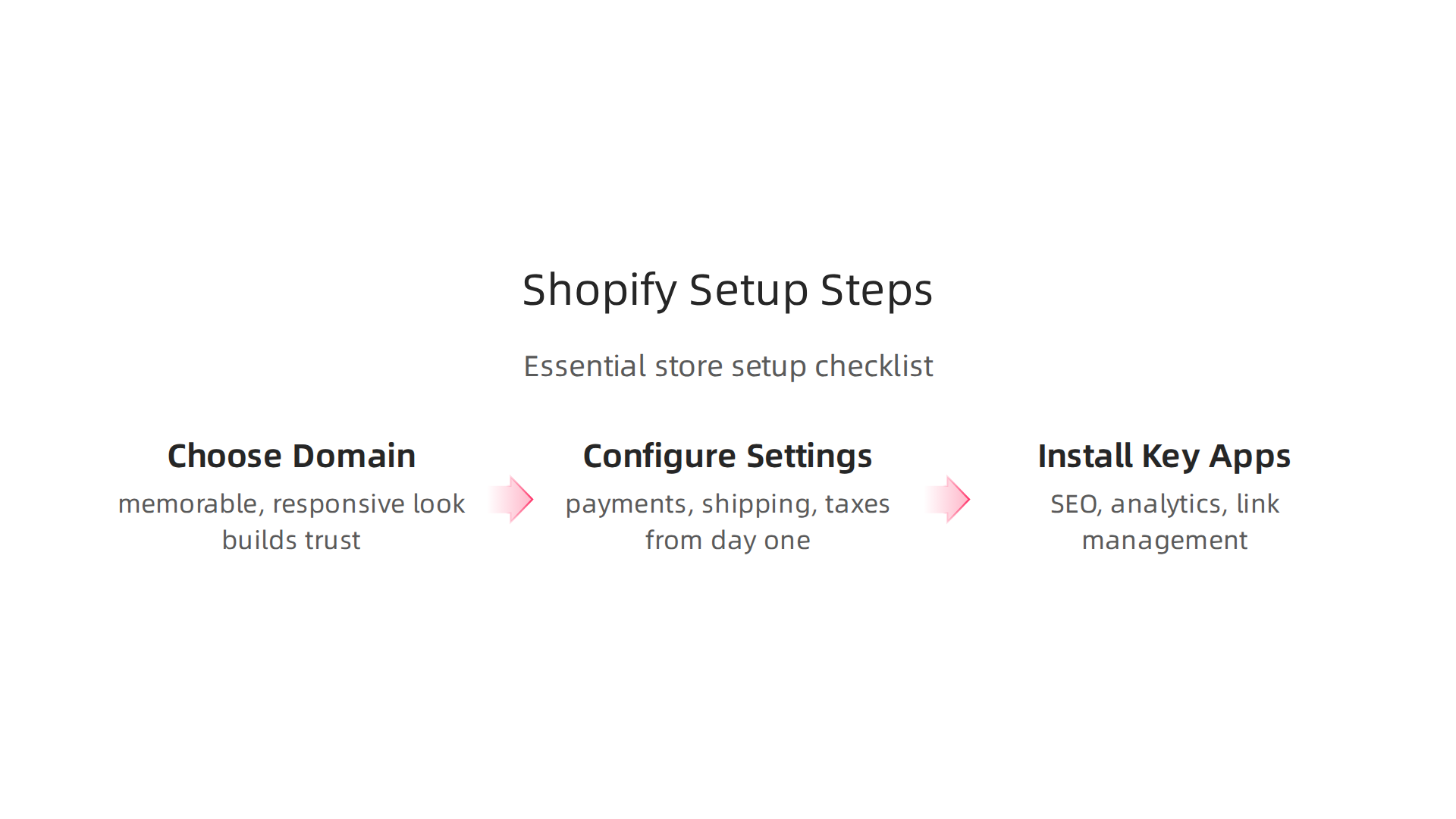 Shopify Setup Steps

Essential store setup checklist

Choose Domain

memorable, responsive look builds trust

Configure Settings

payments, shipping, taxes from day one

Install Key Apps

SEO, analytics, link management